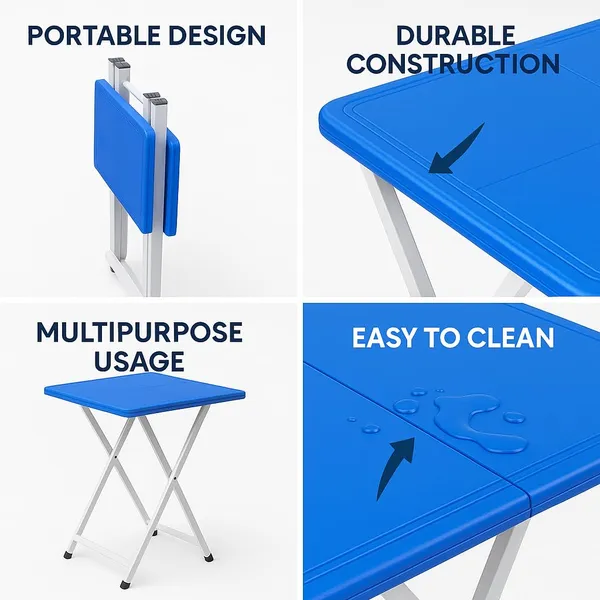 PORTABLE DESIGN

DURABLE CONSTRUCTION

MULTIPURPOSE USAGE

EASY TO CLEAN